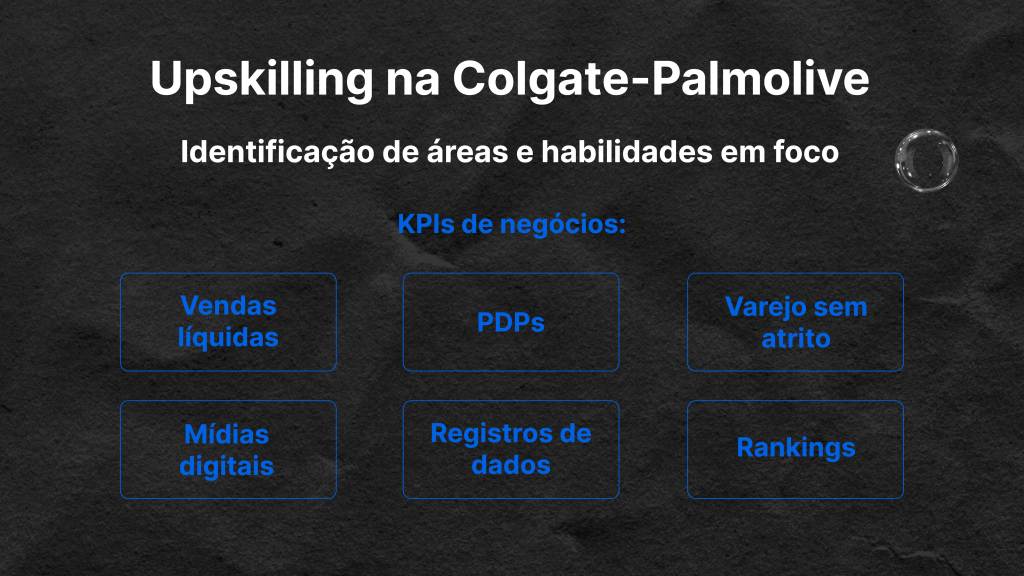 Upskilling na Colgate-Palmolive

Identificação de áreas e habilidades em foco

KPIs de negócios:

Vendas líquidas

PDPs

Varejo sem atrito

Mídias digitais

Registros de dados

Rankings